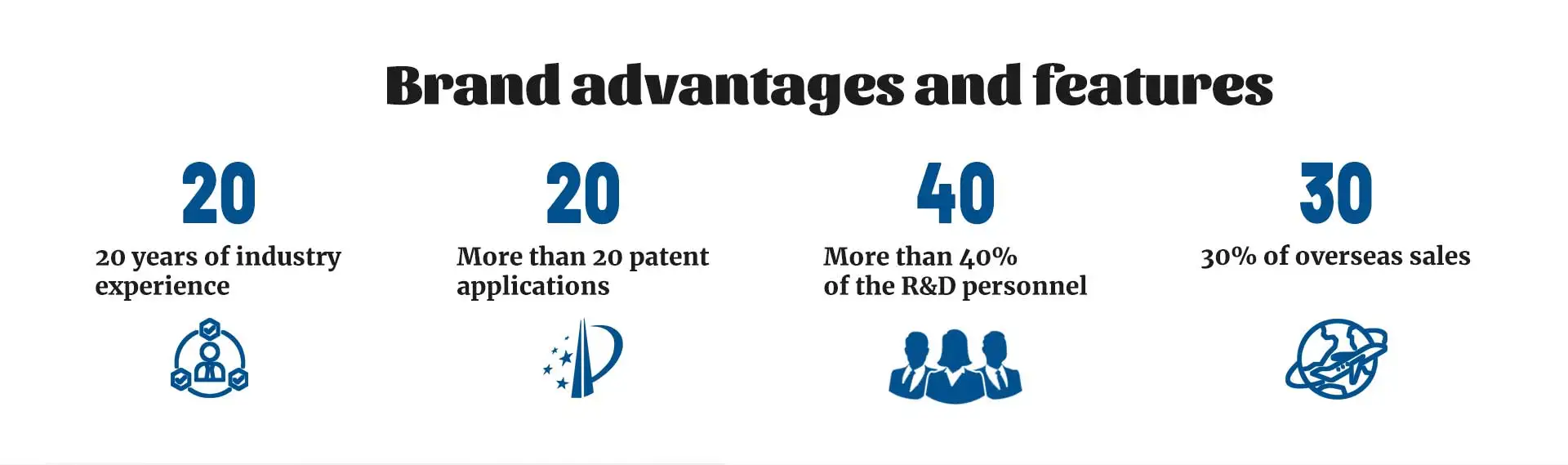 Brand advantages and features

20

20 years of industry experience

20

More than 20 patent applications

40

More than 40% of the R&D personnel

30

30% of overseas sales